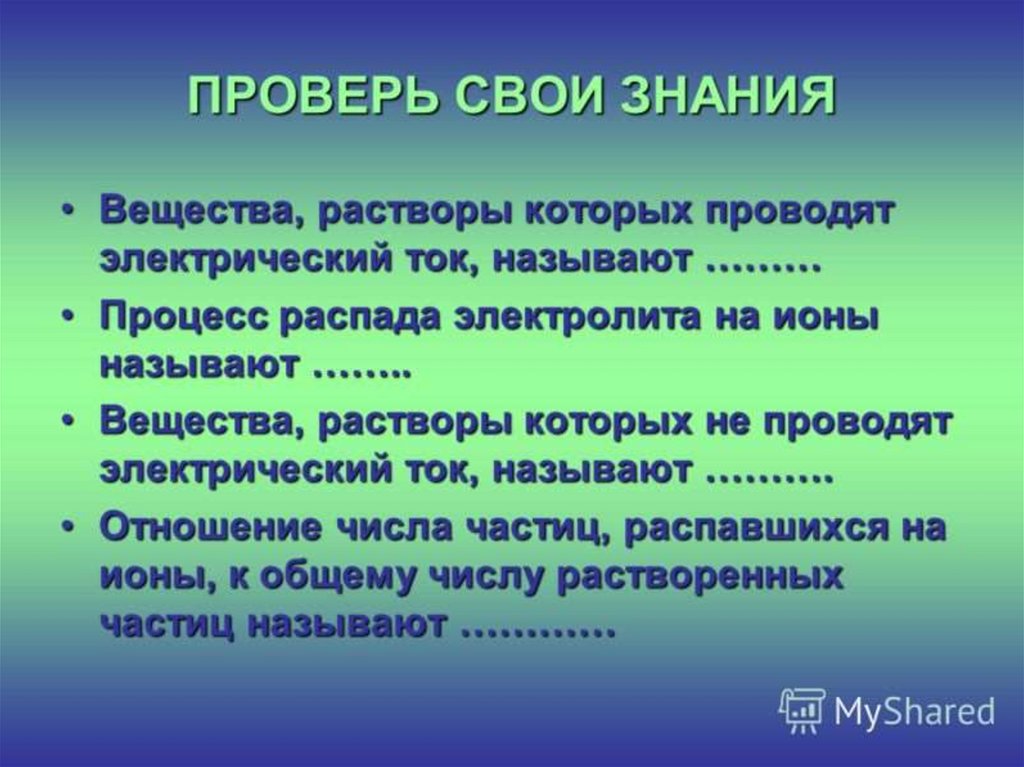 ПРОВЕРЬ СВОИ ЗНАНИЯ

• Вещества, растворы которых проводят электрический ток, называют ………

• Процесс распада электролита на ионы называют ……..

• Вещества, растворы которых не проводят электрический ток, называют ……….

• Отношение числа частиц, распавшихся на ионы, к общему числу растворенных частиц называют …………

MyShared